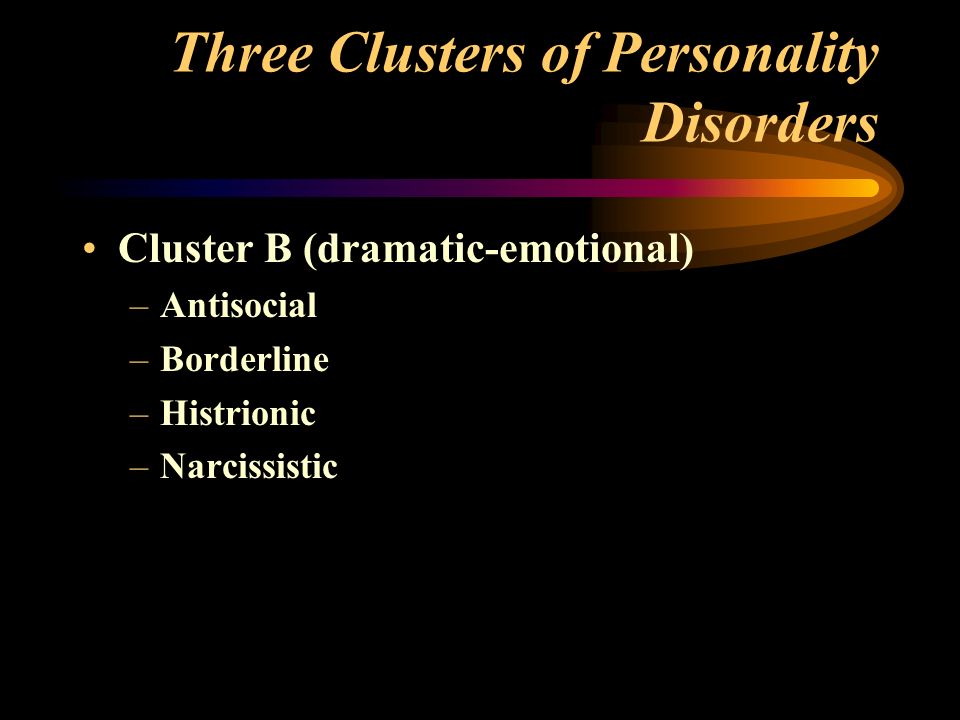 Three Clusters of Personality Disorders

• Cluster B (dramatic-emotional)
– Antisocial
– Borderline
– Histrionic
– Narcissistic